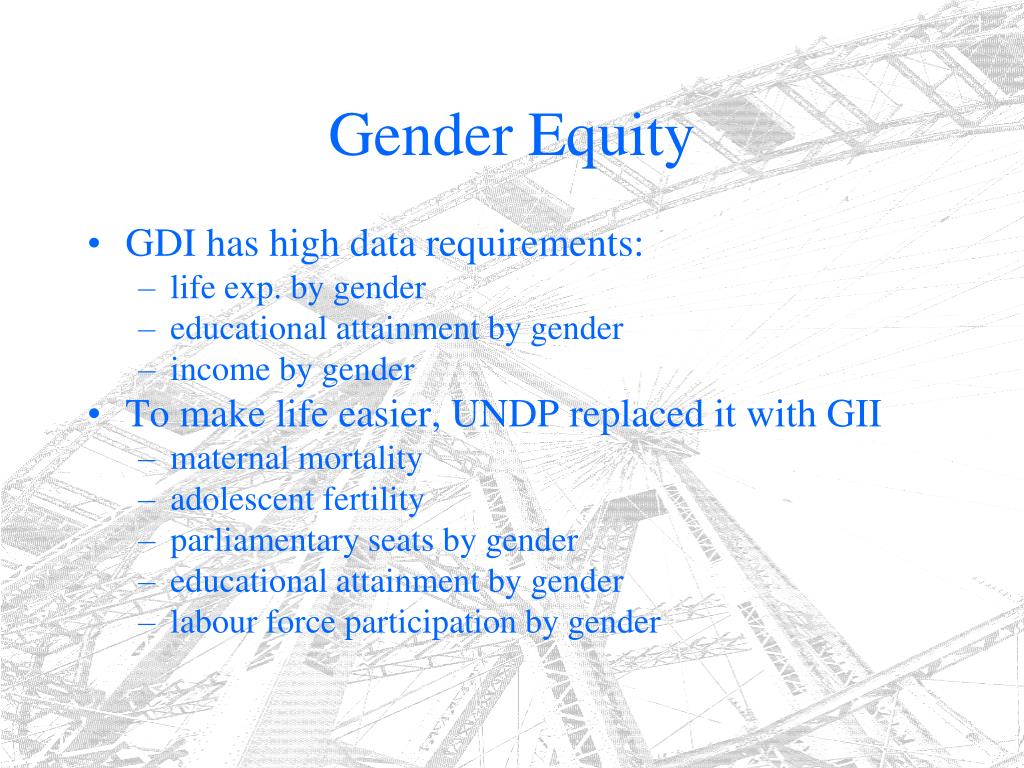 Gender Equity

• GDI has high data requirements:
– life exp. by gender
– educational attainment by gender
– income by gender
• To make life easier, UNDP replaced it with GII
– maternal mortality
– adolescent fertility
– parliamentary seats by gender
– educational attainment by gender
– labour force participation by gender